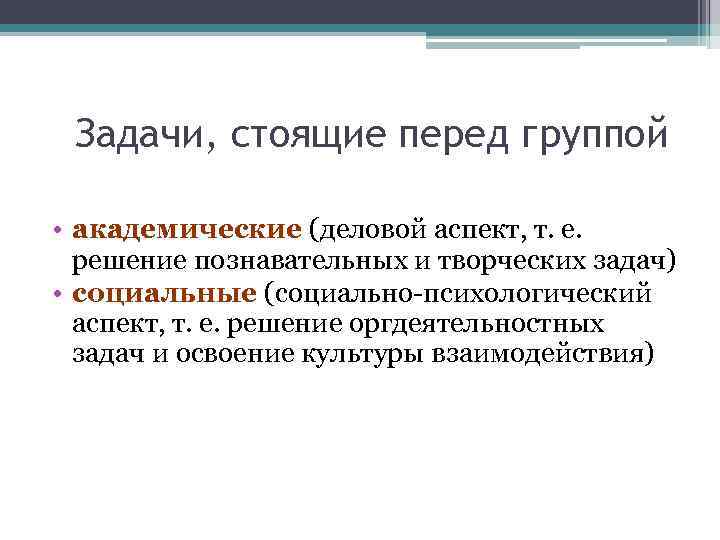 Задачи, стоящие перед группой

• академические (деловой аспект, т. е. решение познавательных и творческих задач)
• социальные (социально-психологический аспект, т. е. решение оргдеятельностных задач и освоение культуры взаимодействия)